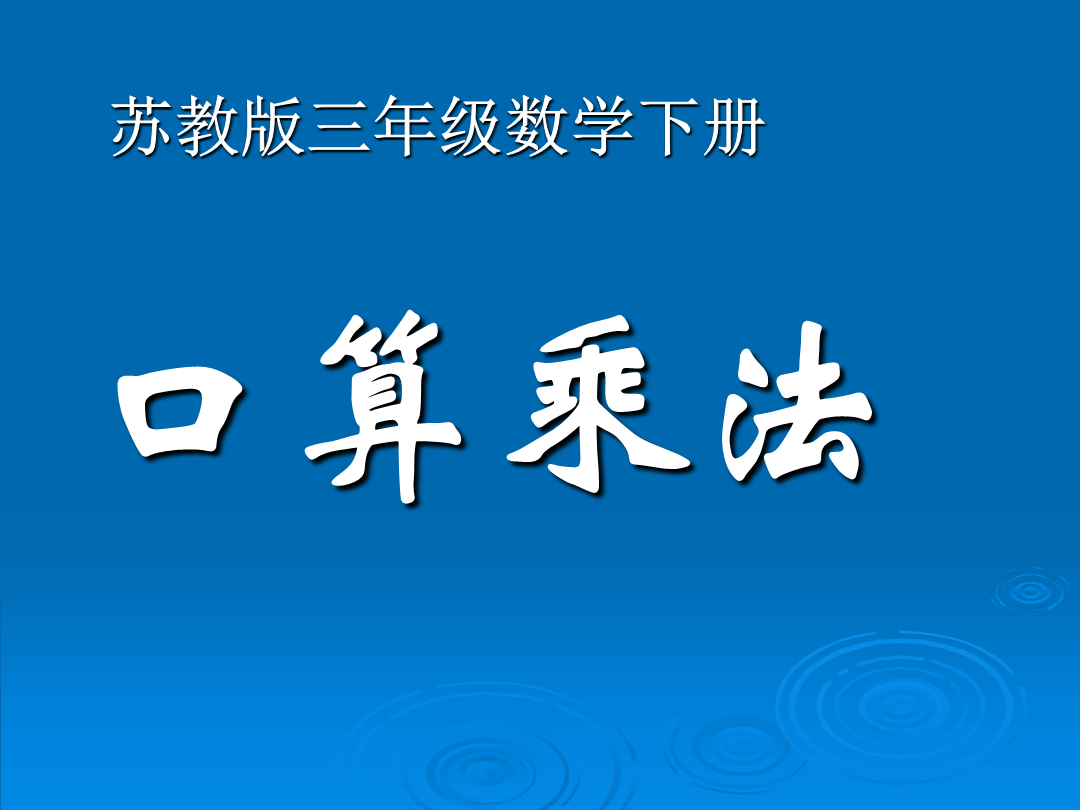 苏教版三年级数学下册

口算乘法